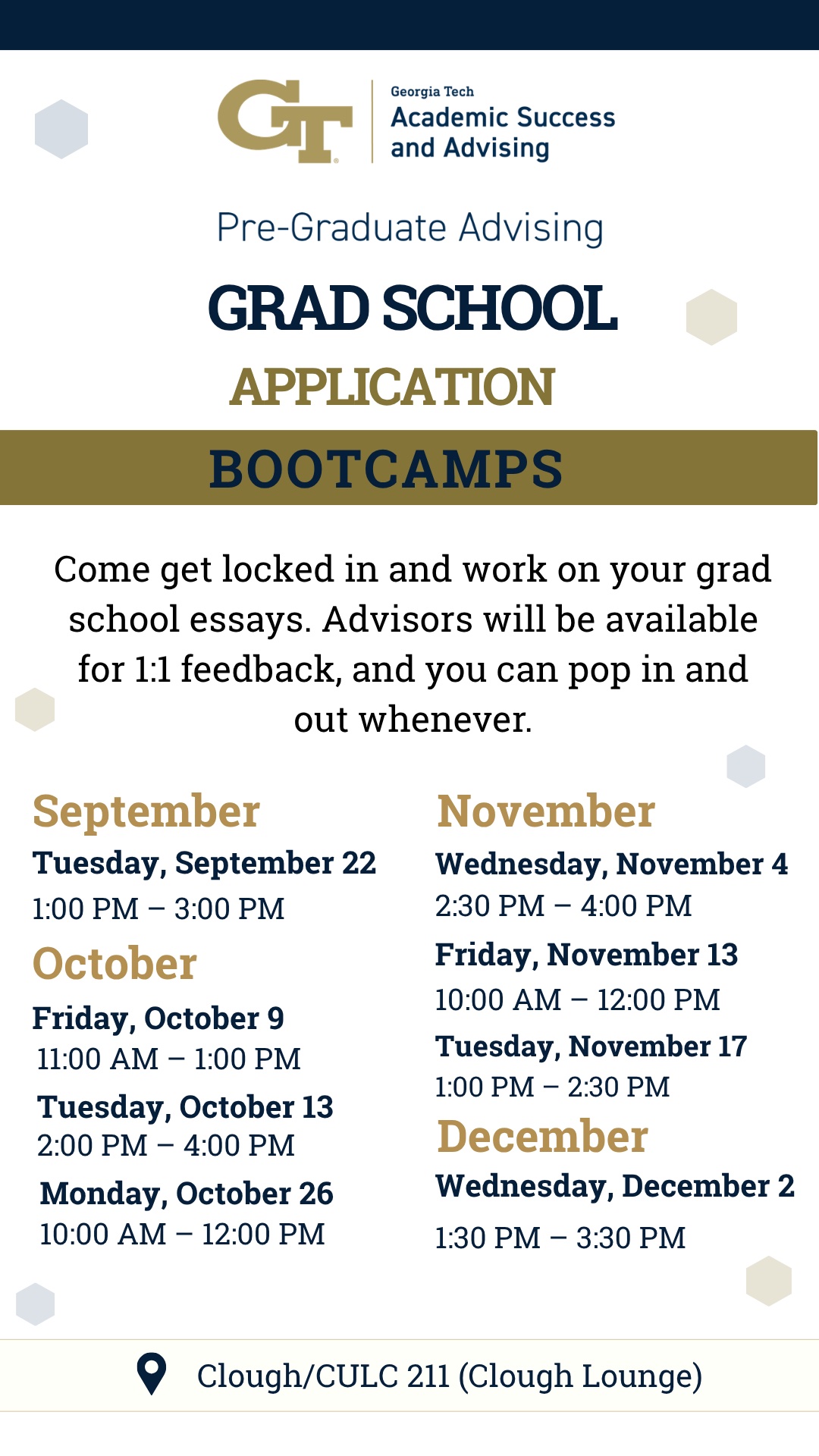 GT Georgia Tech Academic Success and Advising

Pre-Graduate Advising

GRAD SCHOOL

APPLICATION

BOOTCAMPS

Come get locked in and work on your grad school essays. Advisors will be available for 1:1 feedback, and you can pop in and out whenever.

September

Tuesday, September 22
1:00 PM – 3:00 PM

October

Friday, October 9
11:00 AM – 1:00 PM

Tuesday, October 13
2:00 PM – 4:00 PM

Monday, October 26
10:00 AM – 12:00 PM

November

Wednesday, November 4
2:30 PM – 4:00 PM

Friday, November 13
10:00 AM – 12:00 PM

Tuesday, November 17
1:00 PM – 2:30 PM

December

Wednesday, December 2
1:30 PM – 3:30 PM

Clough/CULC 211 (Clough Lounge)